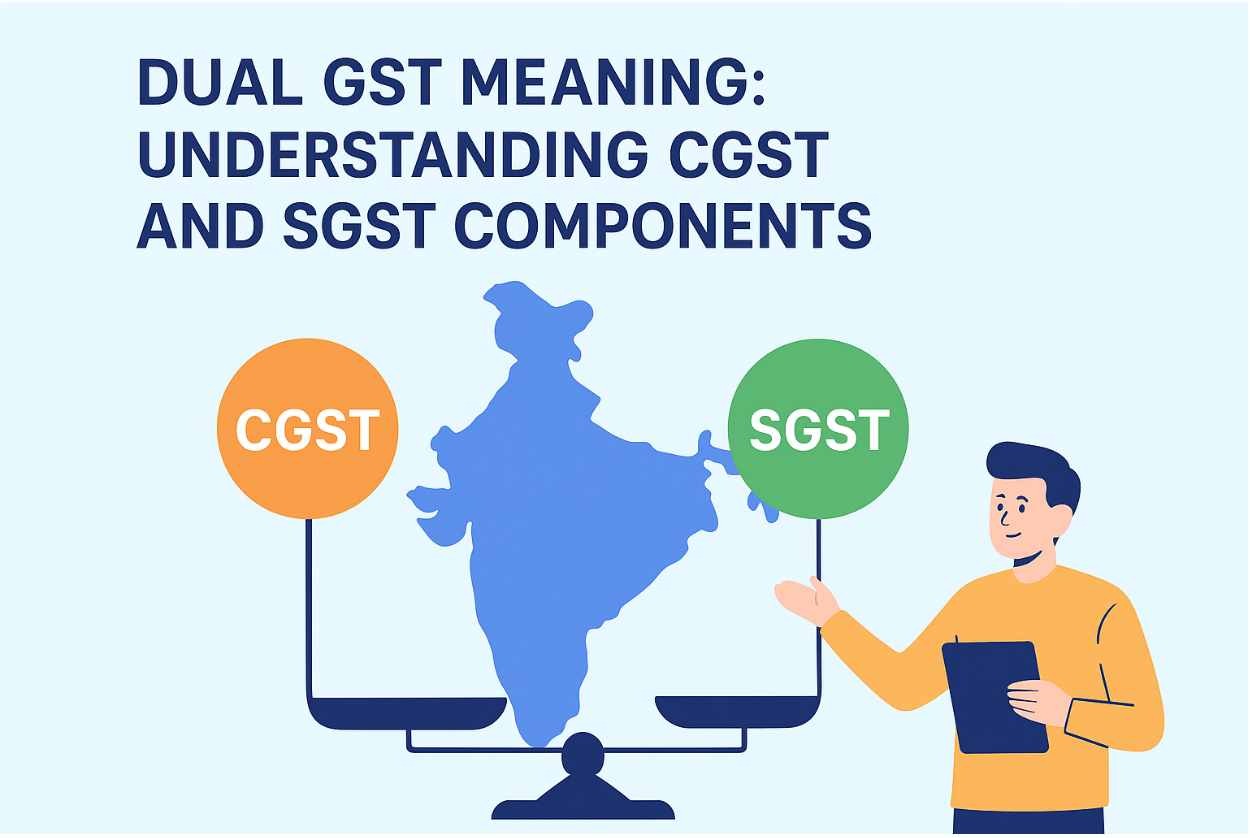 DUAL GST MEANING: UNDERSTANDING CGST AND SGST COMPONENTS

CGST

SGST